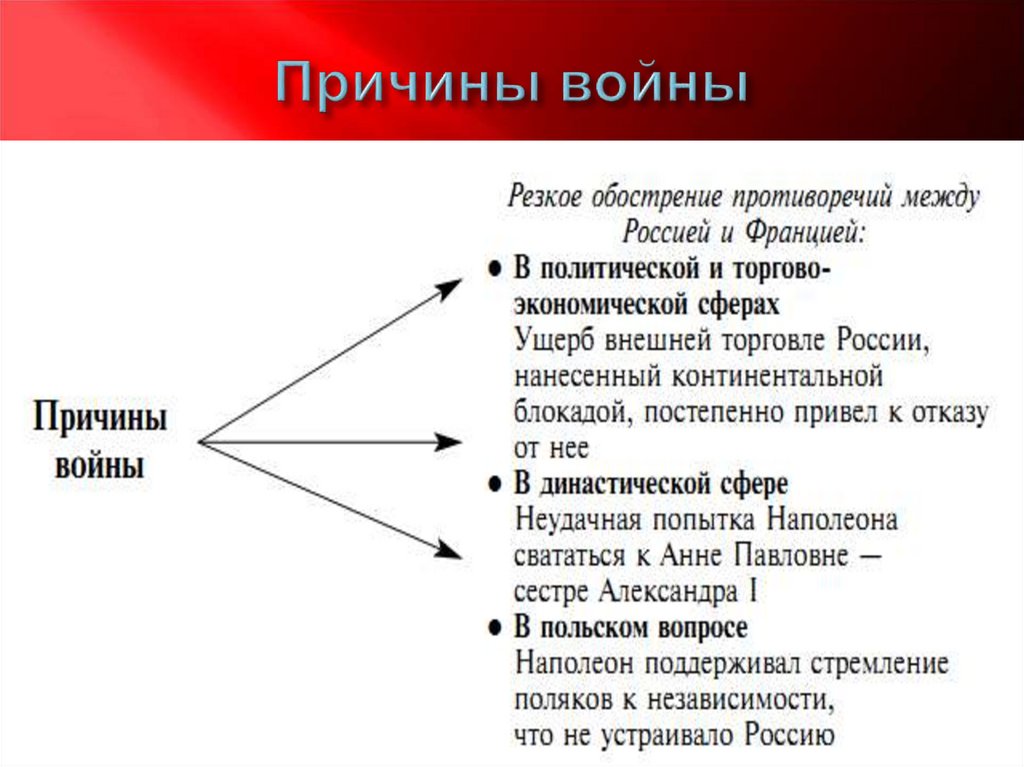 Причины войны

Причины войны

Резкое обострение противоречий между Россией и Францией:

• В политической и торгово-экономической сферах
Ущерб внешней торговле России, нанесенный континентальной блокадой, постепенно привел к отказу от нее

• В династической сфере
Неудачная попытка Наполеона свататься к Анне Павловне — сестре Александра I

• В польском вопросе
Наполеон поддерживал стремление поляков к независимости, что не устраивало Россию